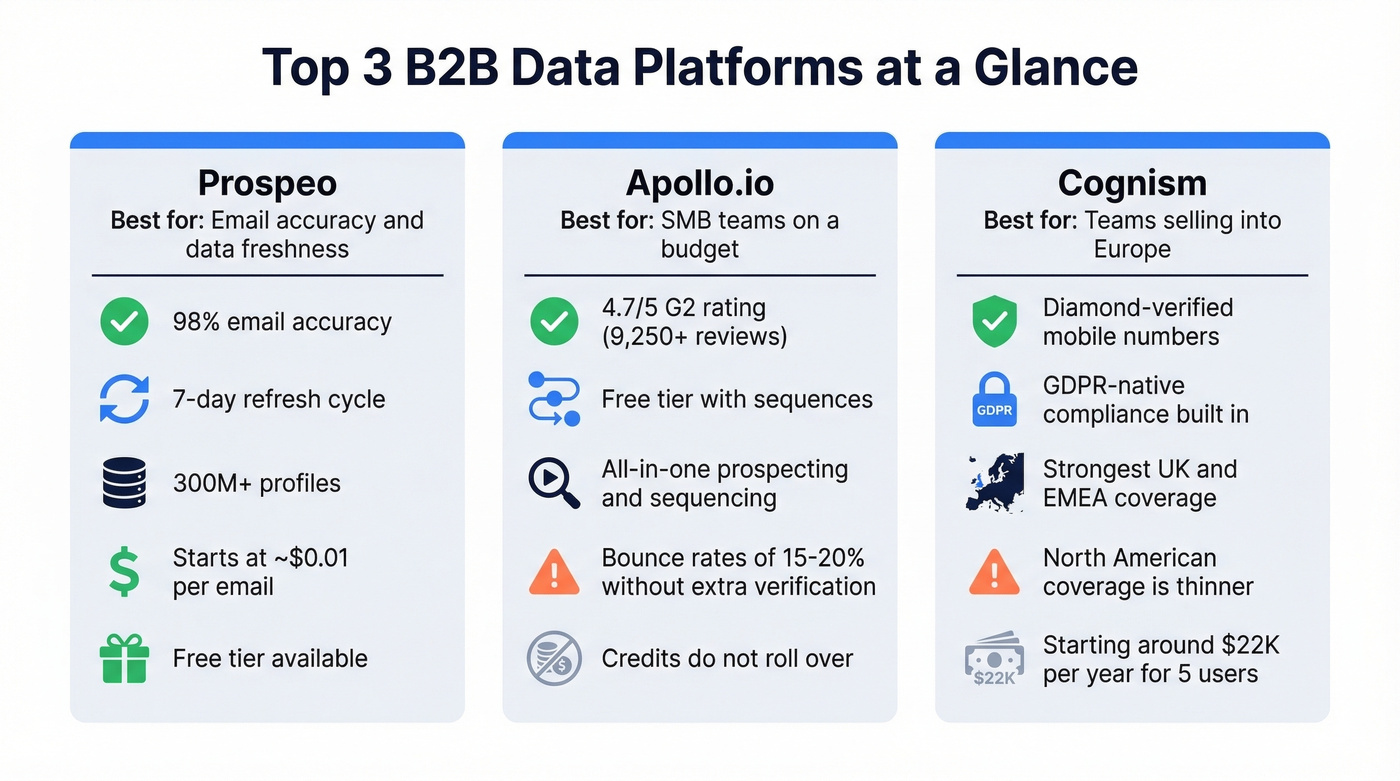 Top 3 B2B Data Platforms at a Glance

Prospeo
Best for: Email accuracy and data freshness

98% email accuracy

7-day refresh cycle

300M+ profiles

Starts at ~$0.01 per email

Free tier available

Apollo.io
Best for: SMB teams on a budget

4.7/5 G2 rating (9,250+ reviews)

Free tier with sequences

All-in-one prospecting and sequencing

Bounce rates of 15-20% without extra verification

Credits do not roll over

Cognism
Best for: Teams selling into Europe

Diamond-verified mobile numbers

GDPR

GDPR-native compliance built in

Strongest UK and EMEA coverage

North American coverage is thinner

$22K

Starting around $22K per year for 5 users